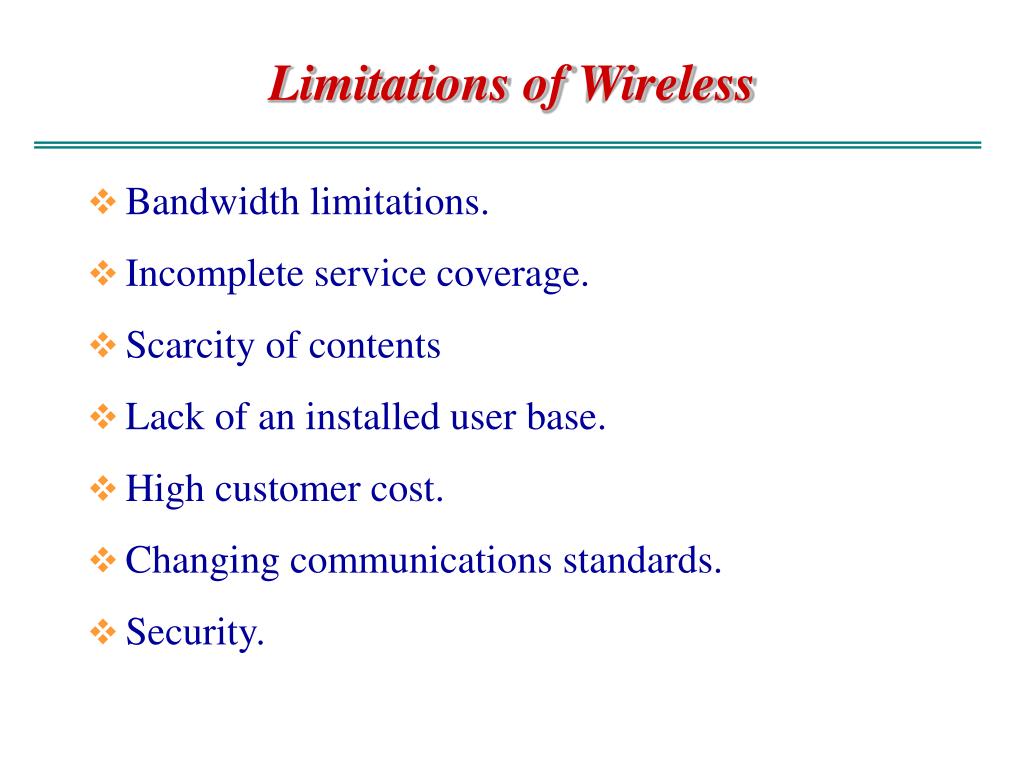 Limitations of Wireless

❖ Bandwidth limitations.

❖ Incomplete service coverage.

❖ Scarcity of contents

❖ Lack of an installed user base.

❖ High customer cost.

❖ Changing communications standards.

❖ Security.